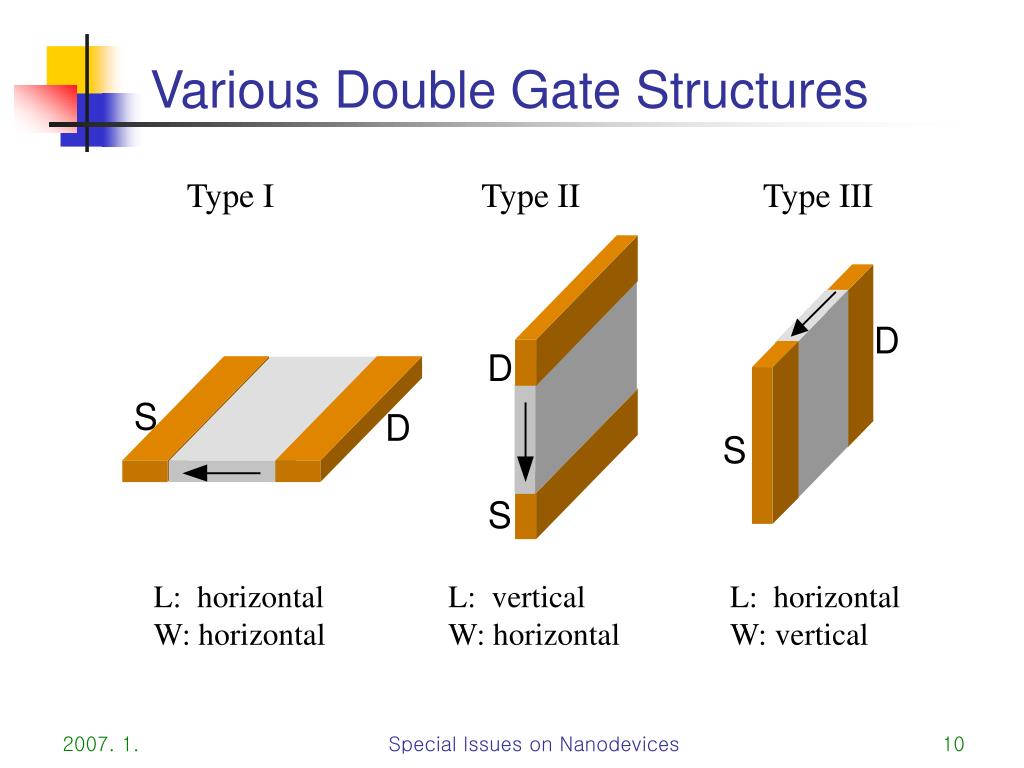 Various Double Gate Structures

Type I

S

D

L: horizontal
W: horizontal

Type II

D

S

L: vertical
W: horizontal

Type III

D

S

L: horizontal
W: vertical

2007. 1.

Special Issues on Nanodevices

10